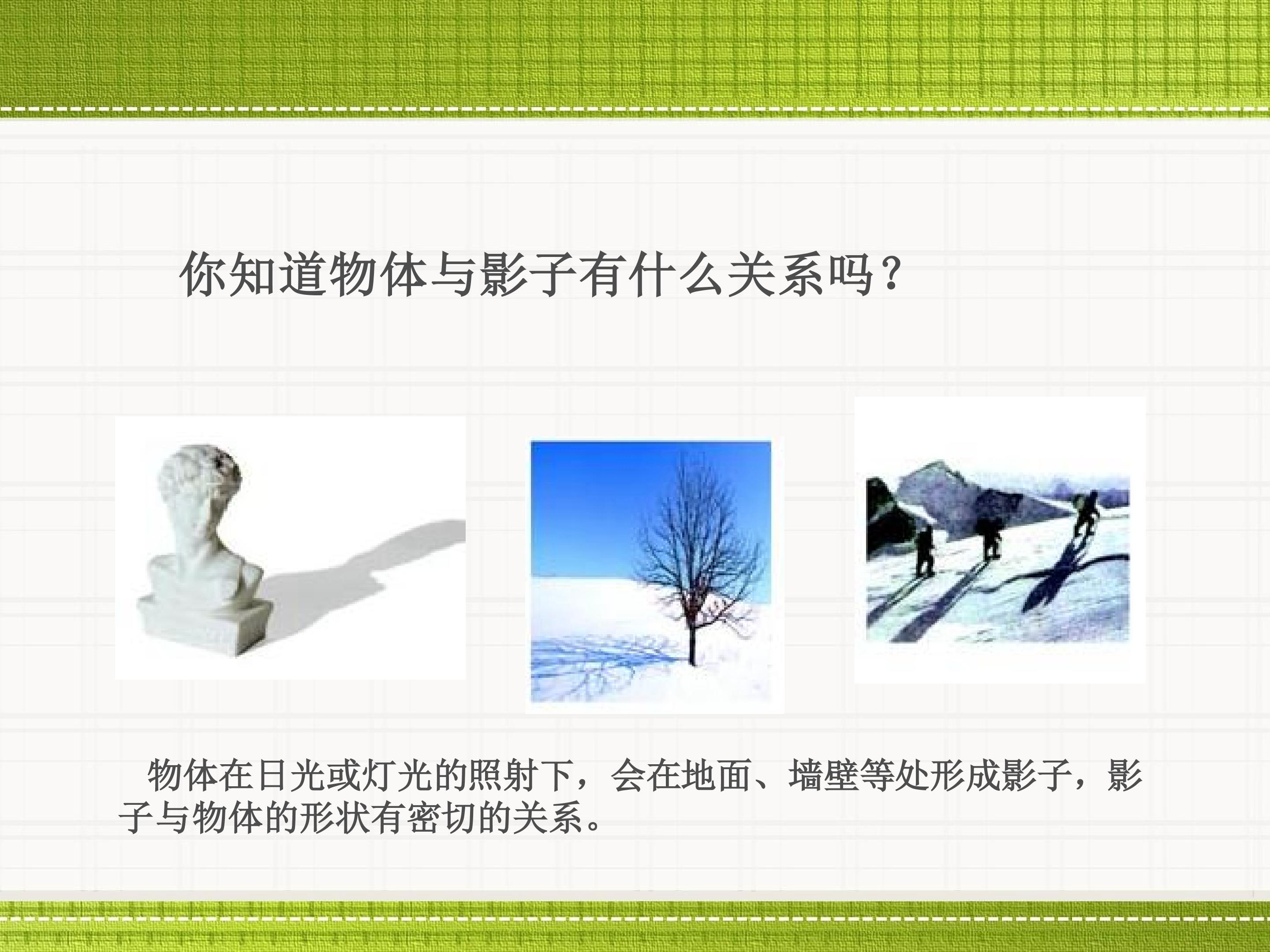 你知道物体与影子有什么关系吗？

物体在日光或灯光的照射下，会在地面、墙壁等处形成影子，影子与物体的形状有密切的关系。